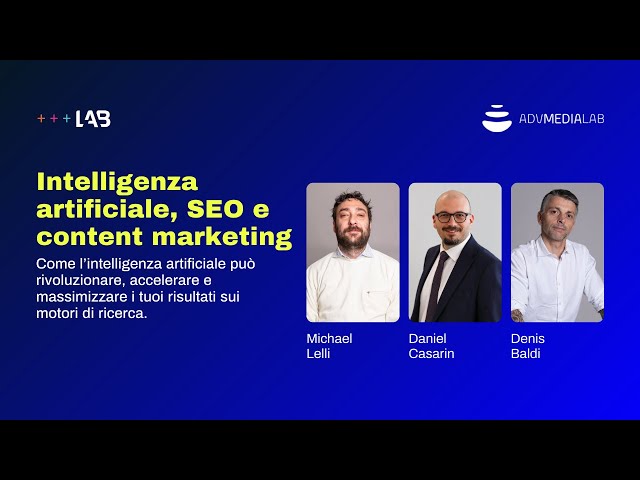 +++ LAB

ADVMEDIALAB

Intelligenza artificiale, SEO e content marketing

Come l'intelligenza artificiale può rivoluzionare, accelerare e massimizzare i tuoi risultati sui motori di ricerca.

Michael Lelli

Daniel Casarin

Denis Baldi